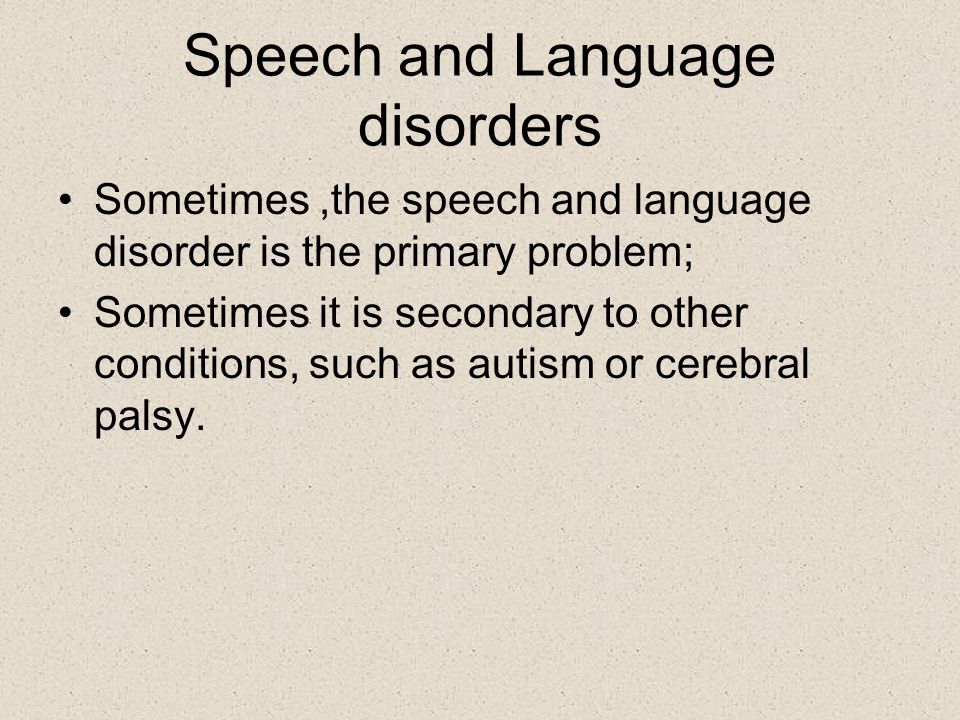 Speech and Language disorders

• Sometimes ,the speech and language disorder is the primary problem;
• Sometimes it is secondary to other conditions, such as autism or cerebral palsy.